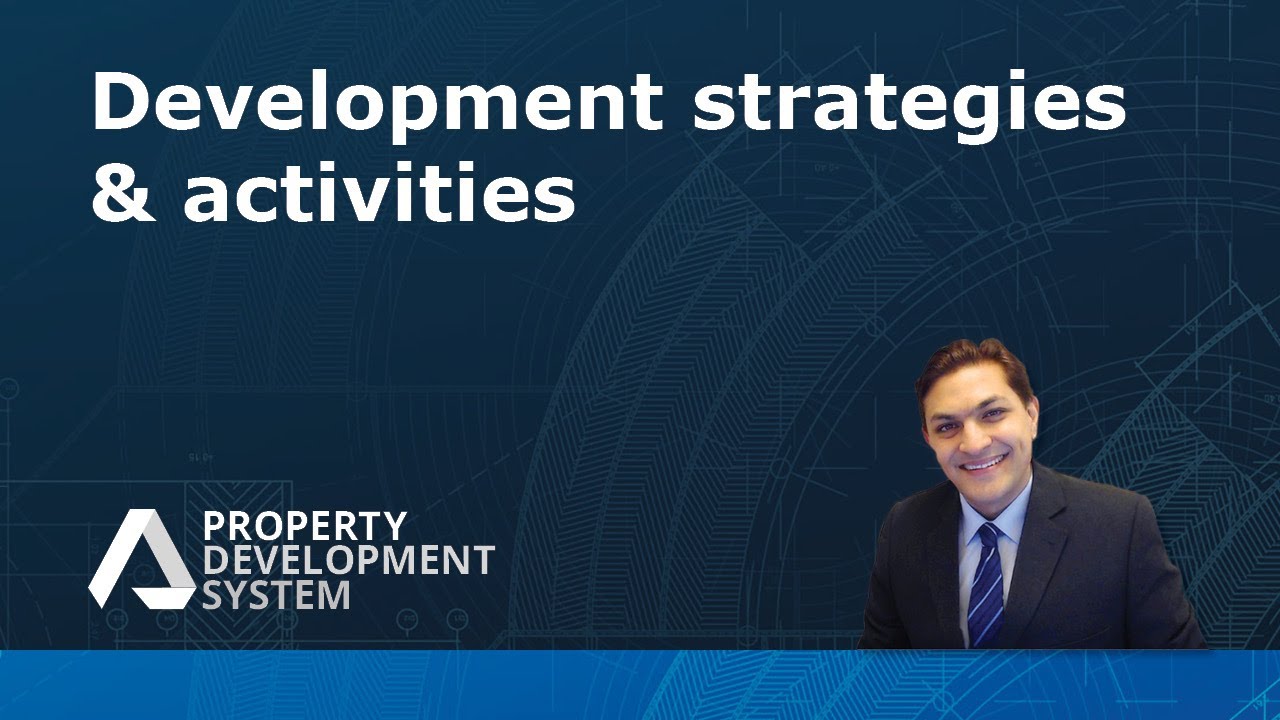 Development strategies & activities

PROPERTY
DEVELOPMENT
SYSTEM